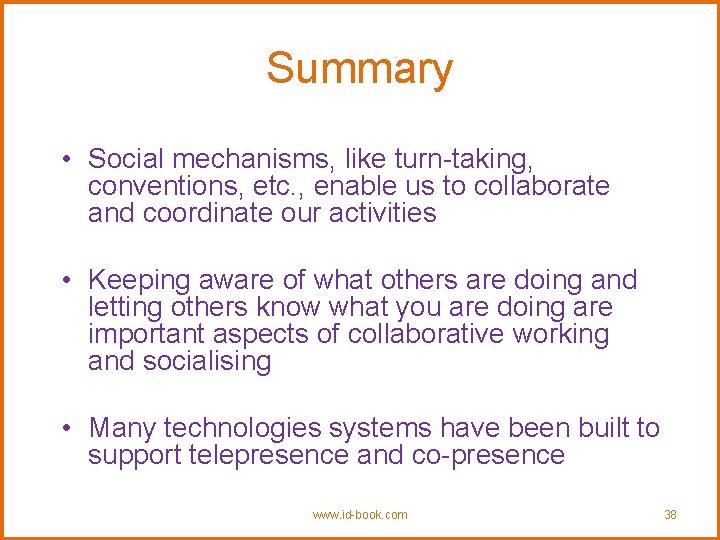 Summary

• Social mechanisms, like turn-taking, conventions, etc., enable us to collaborate and coordinate our activities

• Keeping aware of what others are doing and letting others know what you are doing are important aspects of collaborative working and socialising

• Many technologies systems have been built to support telepresence and co-presence

www.id-book.com

38